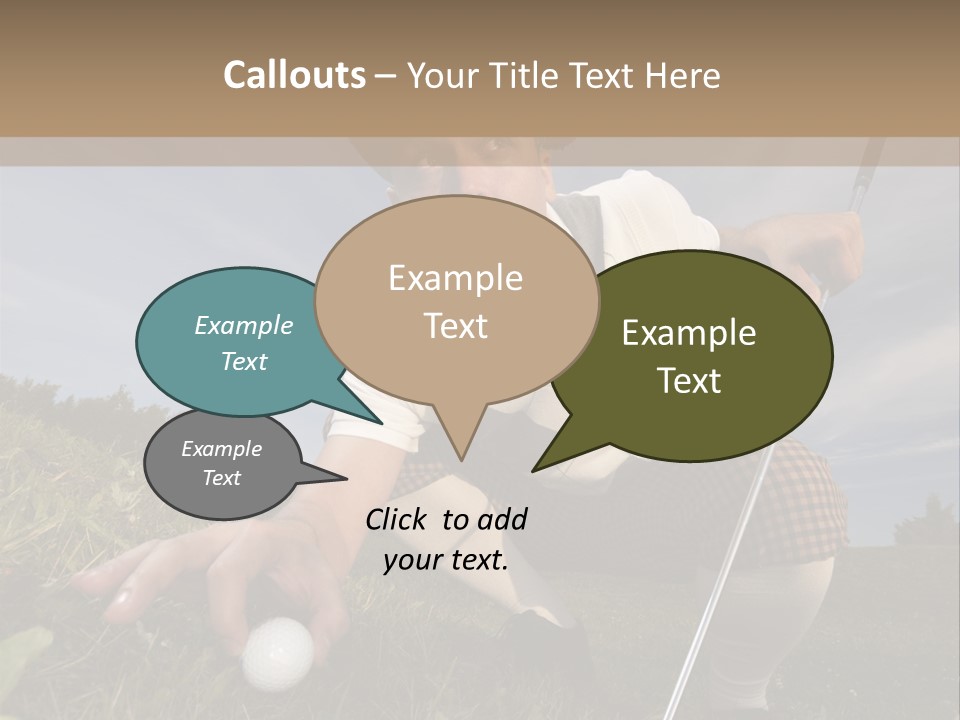 Callouts – Your Title Text Here

Example Text

Example Text

Example Text

Example Text

Click to add your text.